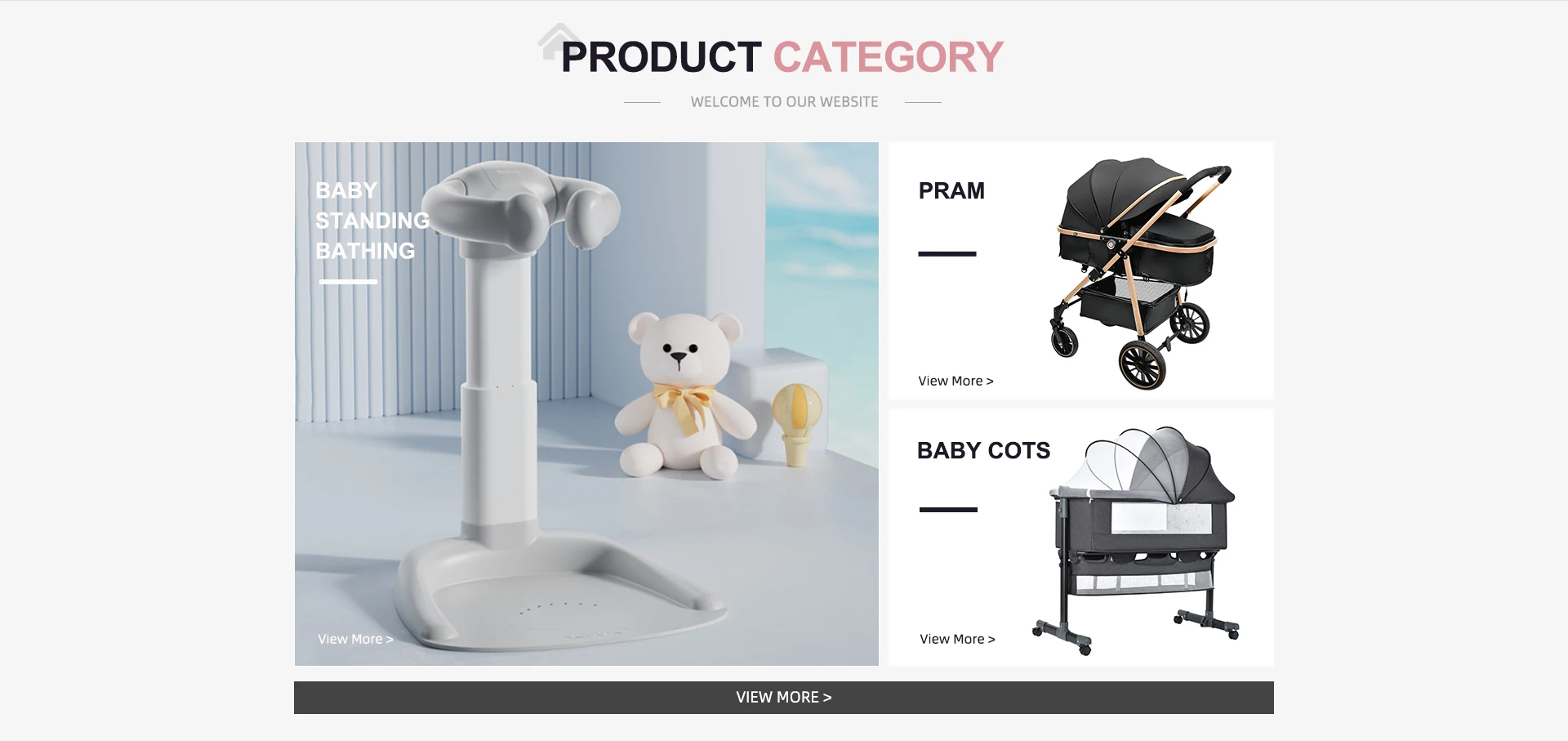 PRODUCT CATEGORY

WELCOME TO OUR WEBSITE

BABY STANDING BATHING

View More >

PRAM

View More >

BABY COTS

View More >

VIEW MORE >